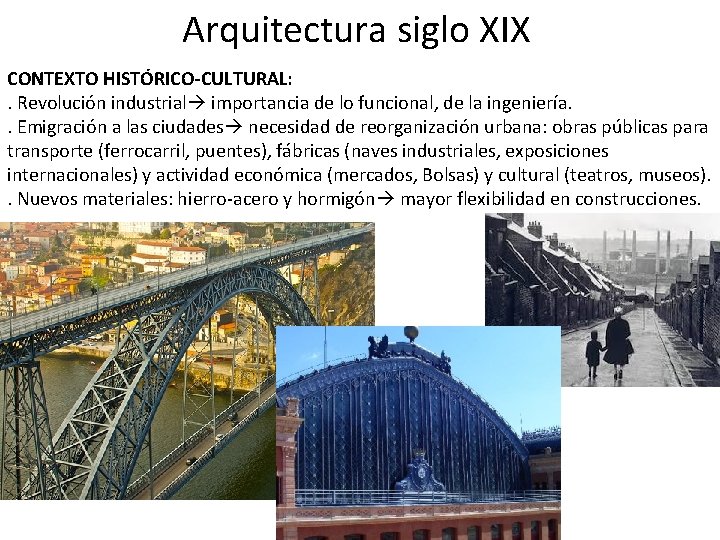 Arquitectura siglo XIX

CONTEXTO HISTÓRICO-CULTURAL:
. Revolución industrial→ importancia de lo funcional, de la ingeniería.
. Emigración a las ciudades→ necesidad de reorganización urbana: obras públicas para transporte (ferrocarril, puentes), fábricas (naves industriales, exposiciones internacionales) y actividad económica (mercados, Bolsas) y cultural (teatros, museos).
. Nuevos materiales: hierro-acero y hormigón→ mayor flexibilidad en construcciones.